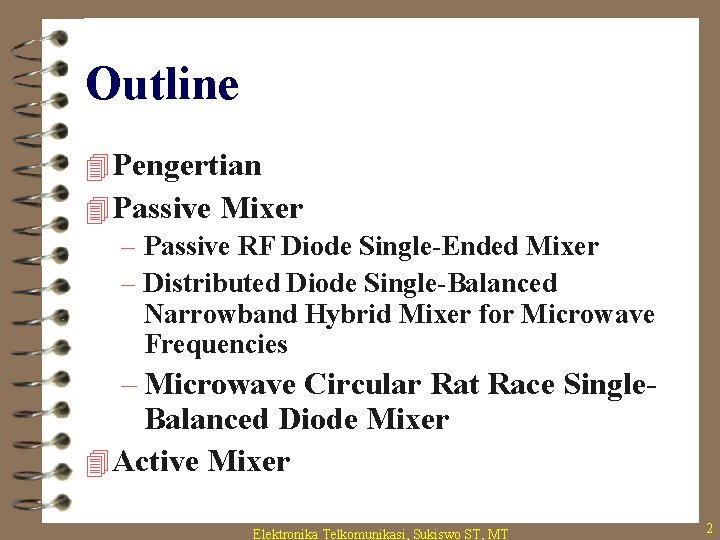 Outline

Pengertian

Passive Mixer

– Passive RF Diode Single-Ended Mixer

– Distributed Diode Single-Balanced Narrowband Hybrid Mixer for Microwave Frequencies

– Microwave Circular Rat Race Single-Balanced Diode Mixer

Active Mixer

Elektronika Telkomunikasi, Sukiswo ST, MT

2